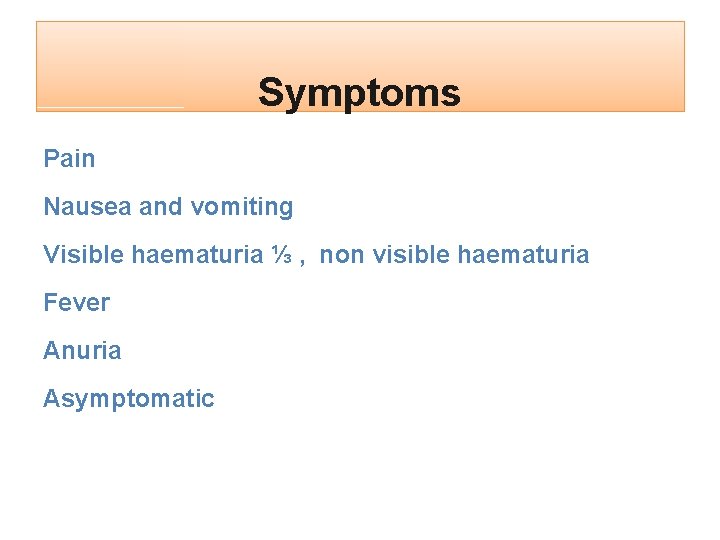 Symptoms

Pain

Nausea and vomiting

Visible haematuria ⅓ , non visible haematuria

Fever

Anuria

Asymptomatic